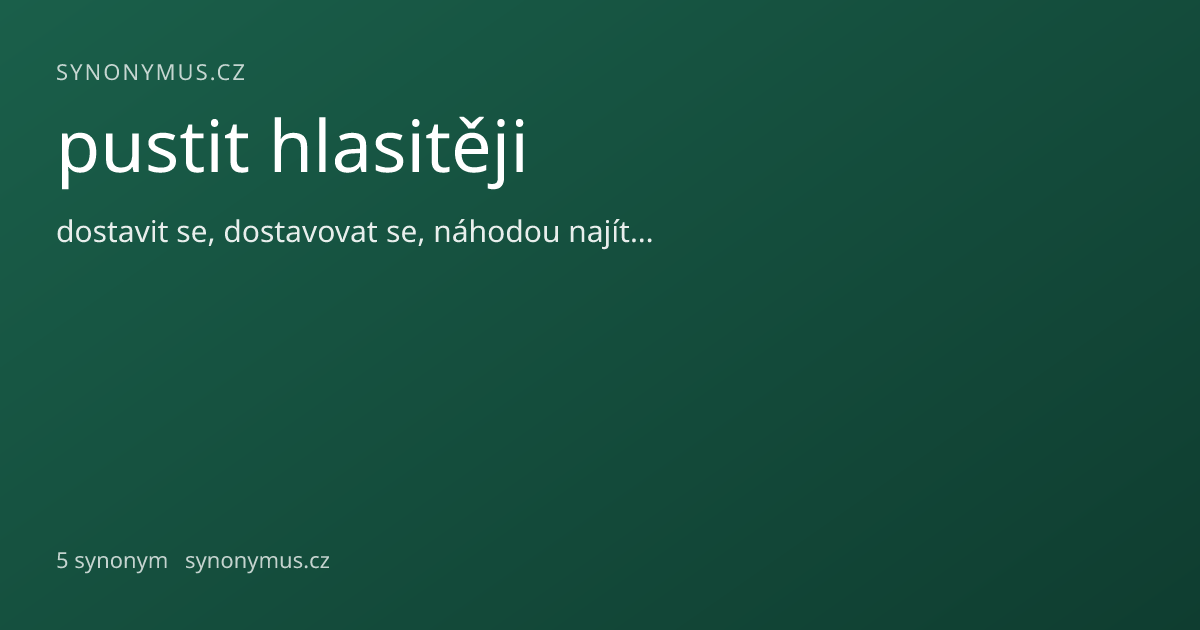 SYNONYMUS.CZ

pustit hlasitěji

dostavit se, dostavovat se, náhodou najít…

5 synonym synonymus.cz